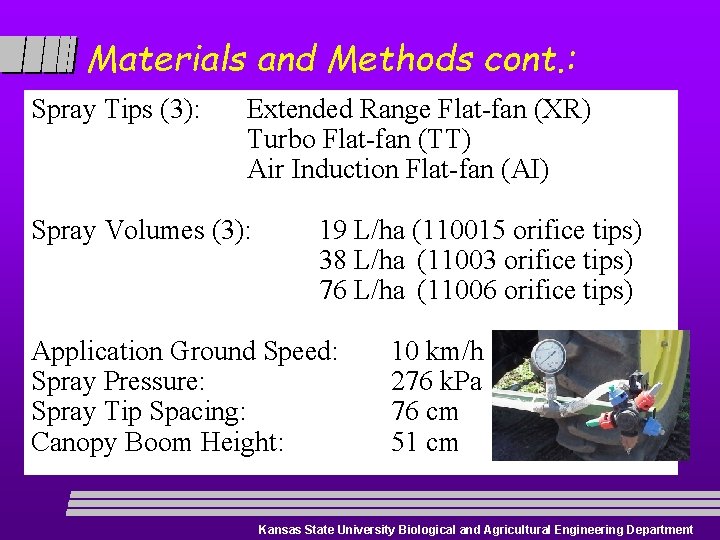 Materials and Methods cont.:

Spray Tips (3): Extended Range Flat-fan (XR)
Turbo Flat-fan (TT)
Air Induction Flat-fan (AI)

Spray Volumes (3): 19 L/ha (110015 orifice tips)
38 L/ha (11003 orifice tips)
76 L/ha (11006 orifice tips)

Application Ground Speed: 10 km/h
Spray Pressure: 276 kPa
Spray Tip Spacing: 76 cm
Canopy Boom Height: 51 cm

Kansas State University Biological and Agricultural Engineering Department